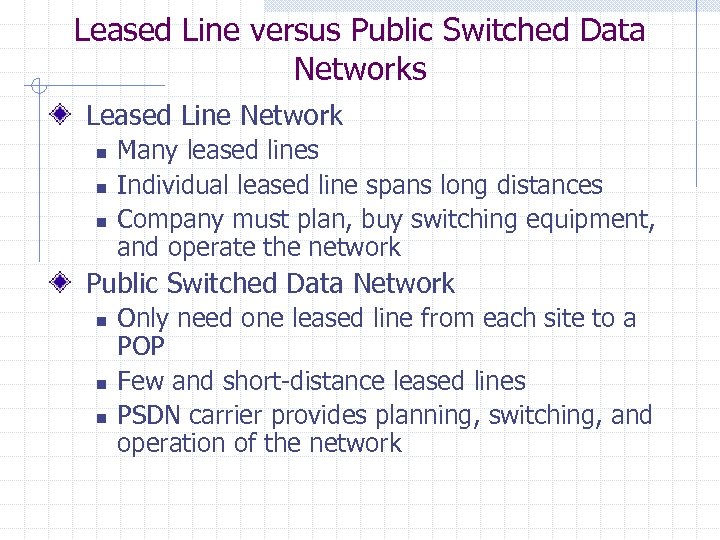 Leased Line versus Public Switched Data Networks

Leased Line Network

Many leased lines

Individual leased line spans long distances

Company must plan, buy switching equipment, and operate the network

Public Switched Data Network

Only need one leased line from each site to a POP

Few and short-distance leased lines

PSDN carrier provides planning, switching, and operation of the network